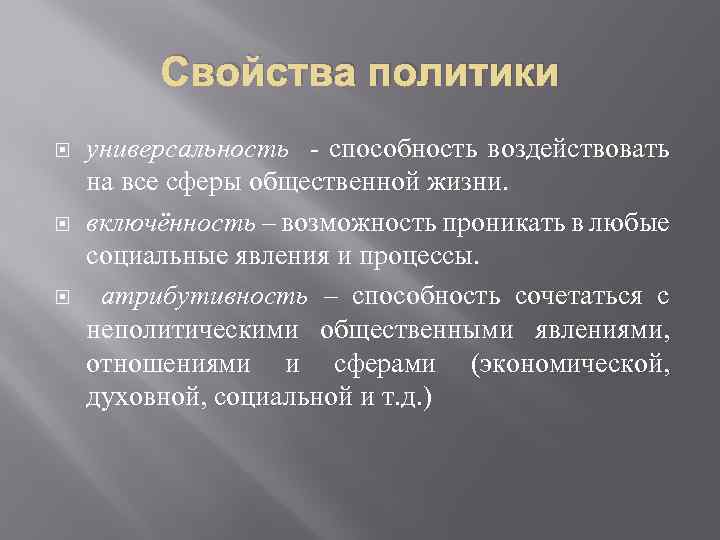 Свойства политики

универсальность - способность воздействовать на все сферы общественной жизни.

включённость – возможность проникать в любые социальные явления и процессы.

атрибутивность – способность сочетаться с неполитическими общественными явлениями, отношениями и сферами (экономической, духовной, социальной и т.д.)